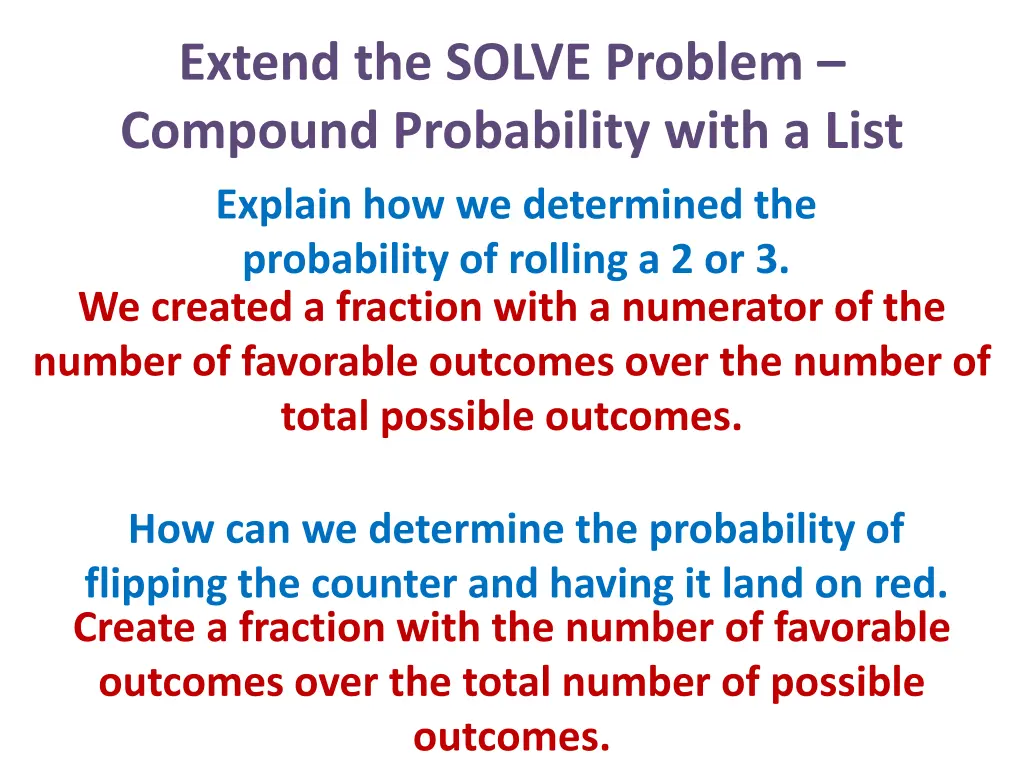 Extend the SOLVE Problem – Compound Probability with a List

Explain how we determined the probability of rolling a 2 or 3.

We created a fraction with a numerator of the number of favorable outcomes over the number of total possible outcomes.

How can we determine the probability of flipping the counter and having it land on red.

Create a fraction with the number of favorable outcomes over the total number of possible outcomes.